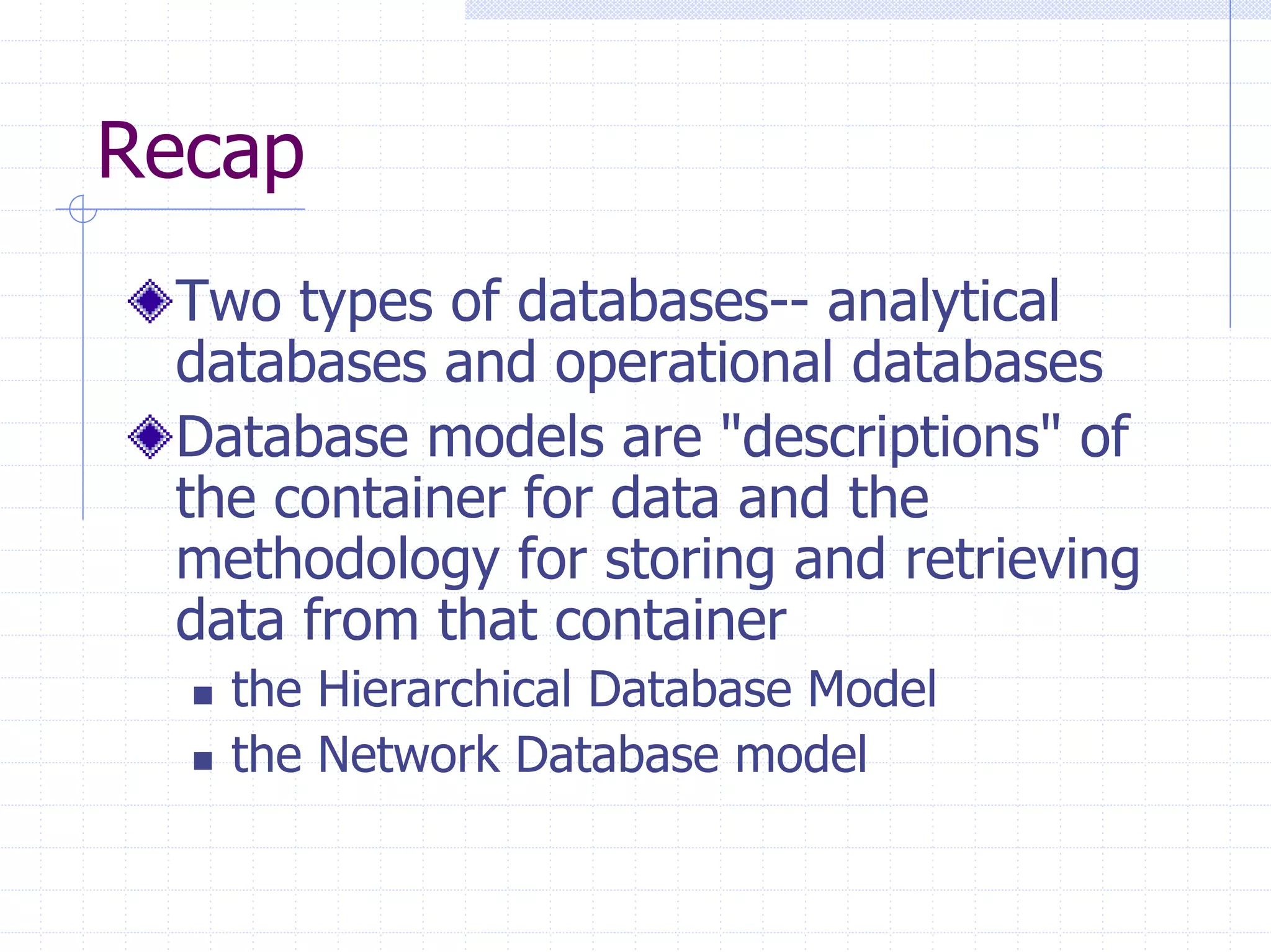 Recap

Two types of databases-- analytical databases and operational databases

Database models are "descriptions" of the container for data and the methodology for storing and retrieving data from that container

the Hierarchical Database Model

the Network Database model